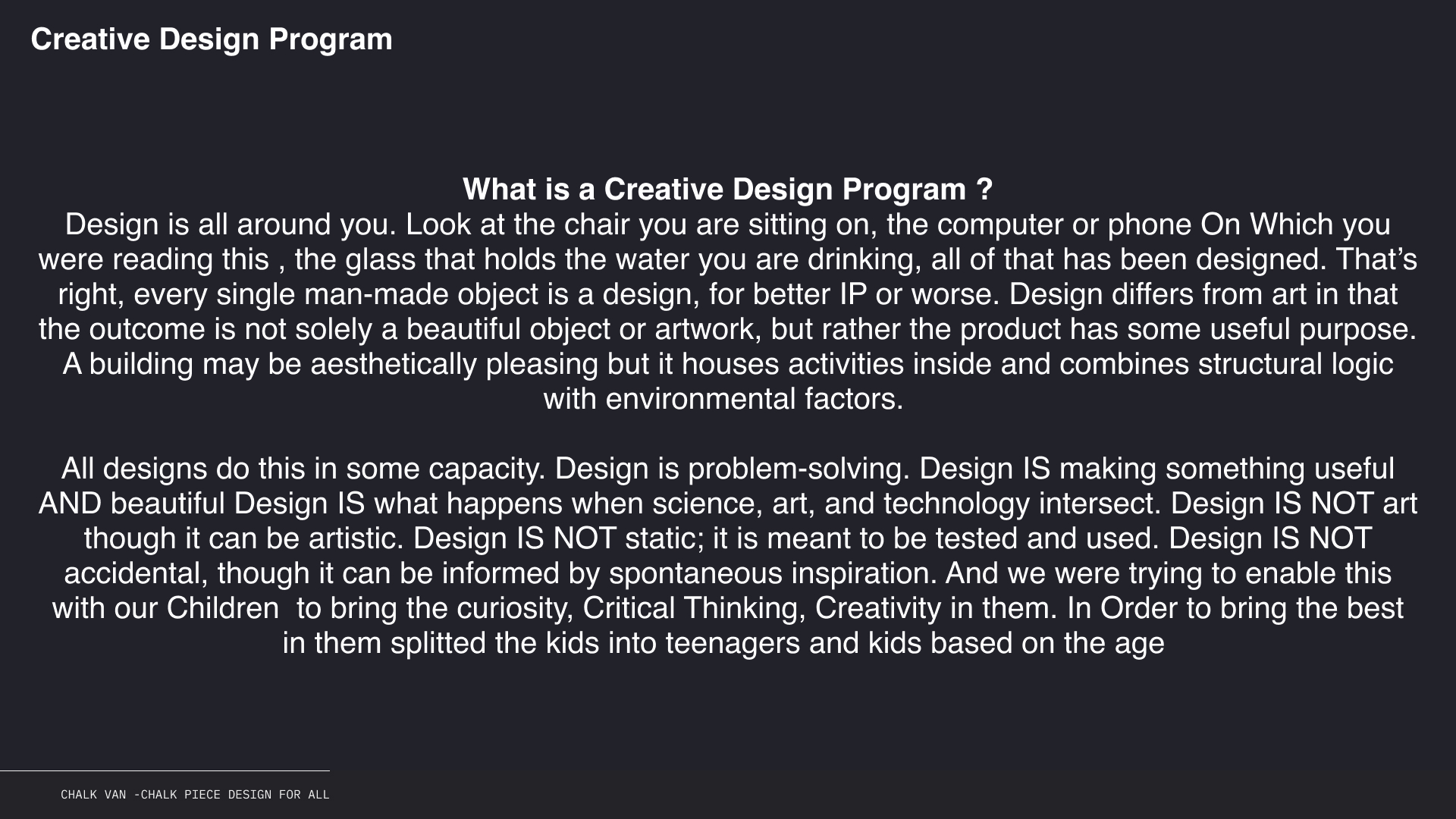 Creative Design Program

What is a Creative Design Program ?
Design is all around you. Look at the chair you are sitting on, the computer or phone On Which you were reading this , the glass that holds the water you are drinking, all of that has been designed. That's right, every single man-made object is a design, for better IP or worse. Design differs from art in that the outcome is not solely a beautiful object or artwork, but rather the product has some useful purpose. A building may be aesthetically pleasing but it houses activities inside and combines structural logic with environmental factors.

All designs do this in some capacity. Design is problem-solving. Design IS making something useful AND beautiful Design IS what happens when science, art, and technology intersect. Design IS NOT art though it can be artistic. Design IS NOT static; it is meant to be tested and used. Design IS NOT accidental, though it can be informed by spontaneous inspiration. And we were trying to enable this with our Children to bring the curiosity, Critical Thinking, Creativity in them. In Order to bring the best in them splitted the kids into teenagers and kids based on the age

CHALK VAN -CHALK PIECE DESIGN FOR ALL